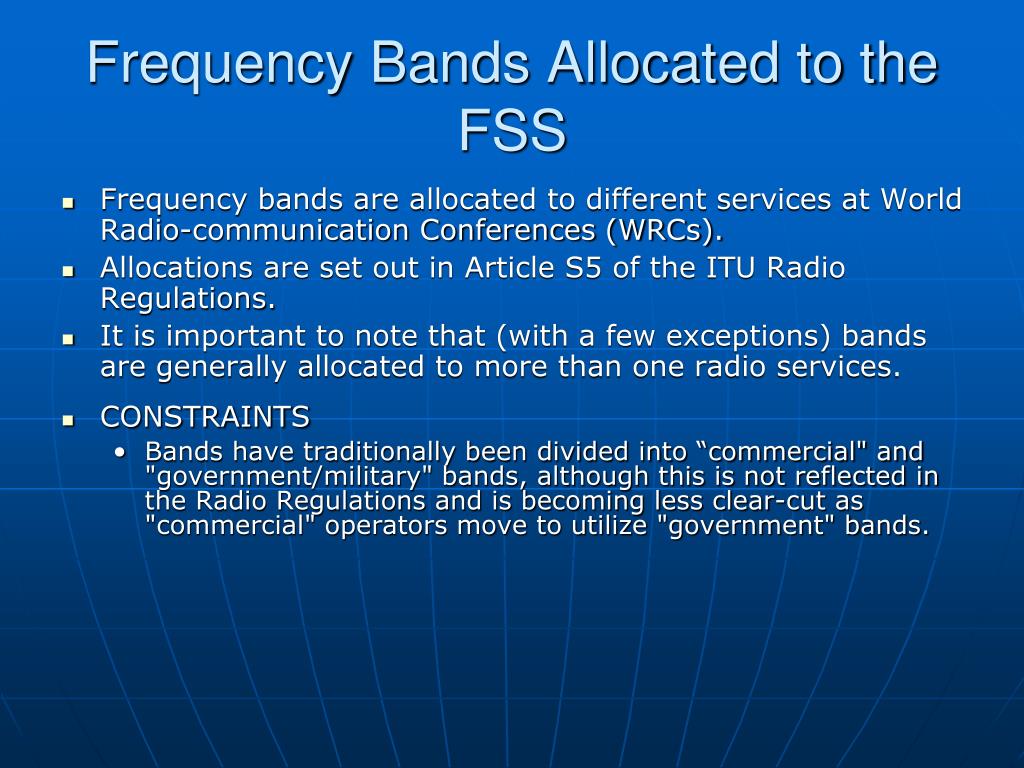 Frequency Bands Allocated to the FSS

- Frequency bands are allocated to different services at World Radio-communication Conferences (WRCs).
- Allocations are set out in Article S5 of the ITU Radio Regulations.
- It is important to note that (with a few exceptions) bands are generally allocated to more than one radio services.
- CONSTRAINTS
  - Bands have traditionally been divided into “commercial" and "government/military" bands, although this is not reflected in the Radio Regulations and is becoming less clear-cut as "commercial" operators move to utilize "government" bands.